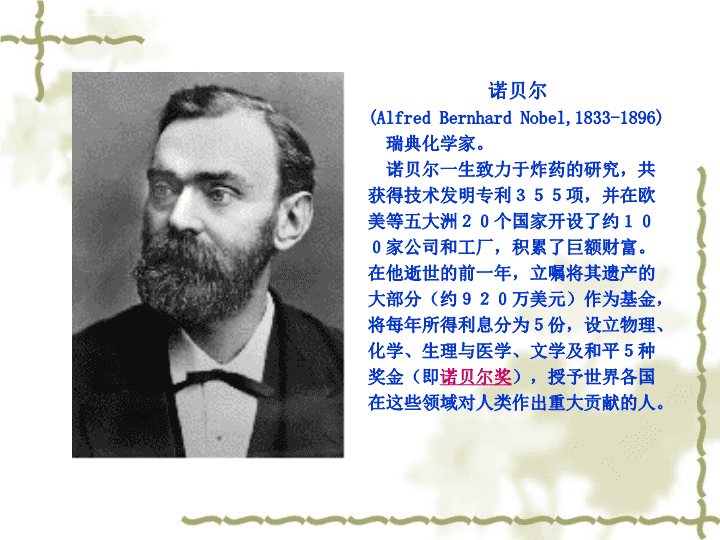 诺贝尔
(Alfred Bernhard Nobel,1833-1896)
瑞典化学家。

诺贝尔一生致力于炸药的研究，共获得技术发明专利３５５项，并在欧美等五大洲２０个国家开设了约１００家公司和工厂，积累了巨额财富。在他逝世的前一年，立嘱将其遗产的大部分（约９２０万美元）作为基金，将每年所得利息分为５份，设立物理、化学、生理与医学、文学及和平５种奖金（即诺贝尔奖），授予世界各国在这些领域对人类作出重大贡献的人。